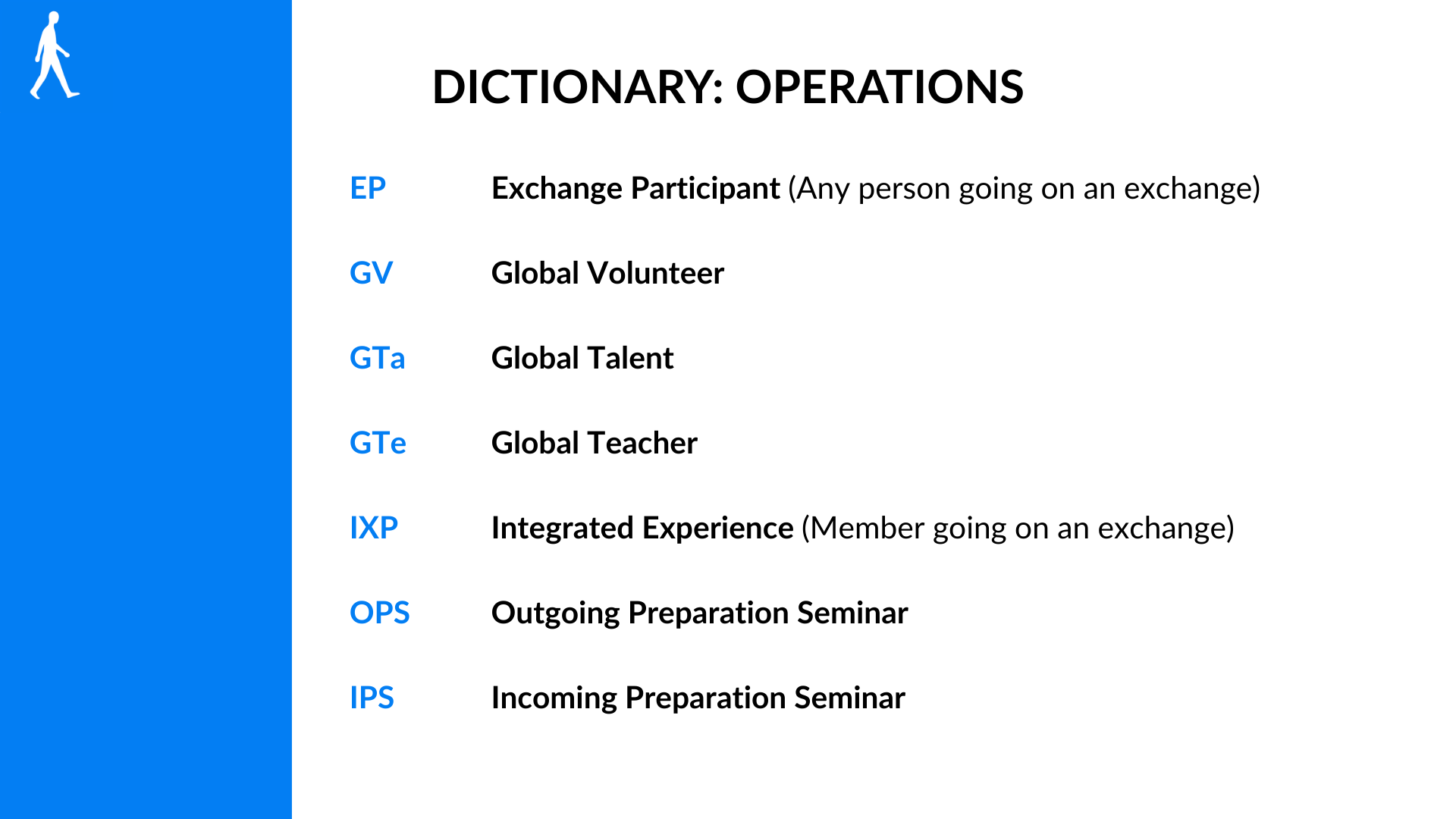 DICTIONARY: OPERATIONS

EP Exchange Participant (Any person going on an exchange)

GV Global Volunteer

GTa Global Talent

GTe Global Teacher

IXP Integrated Experience (Member going on an exchange)

OPS Outgoing Preparation Seminar

IPS Incoming Preparation Seminar